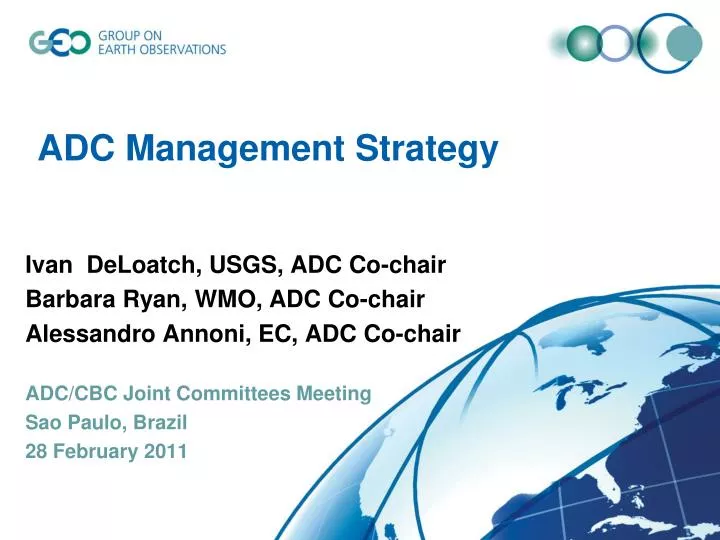 GEO GROUP ON EARTH OBSERVATIONS

ADC Management Strategy

Ivan DeLoatch, USGS, ADC Co-chair
Barbara Ryan, WMO, ADC Co-chair
Alessandro Annoni, EC, ADC Co-chair

ADC/CBC Joint Committees Meeting
Sao Paulo, Brazil
28 February 2011